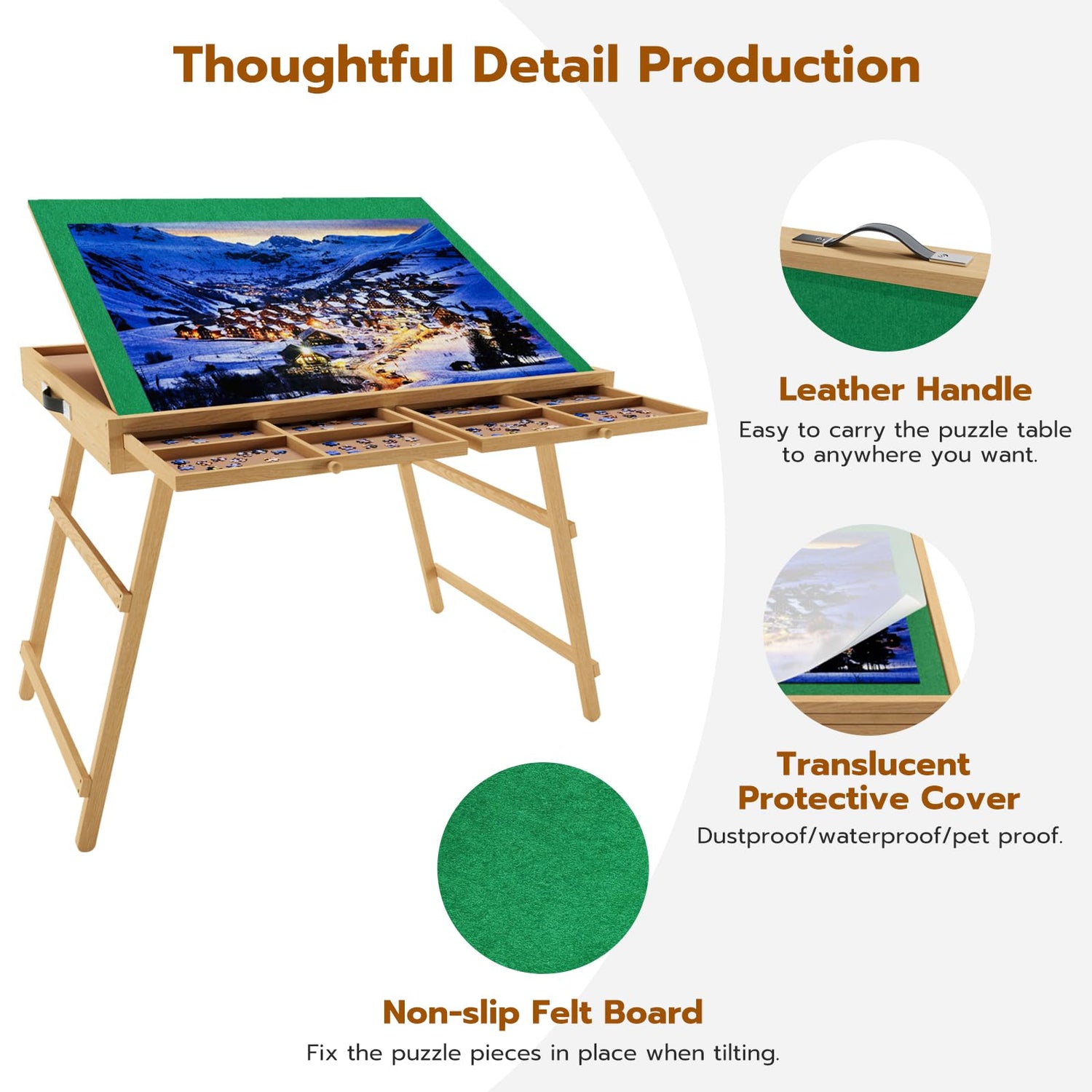 Thoughtful Detail Production

Leather Handle
Easy to carry the puzzle table to anywhere you want.

Translucent Protective Cover
Dustproof/waterproof/pet proof.

Non-slip Felt Board
Fix the puzzle pieces in place when tilting.